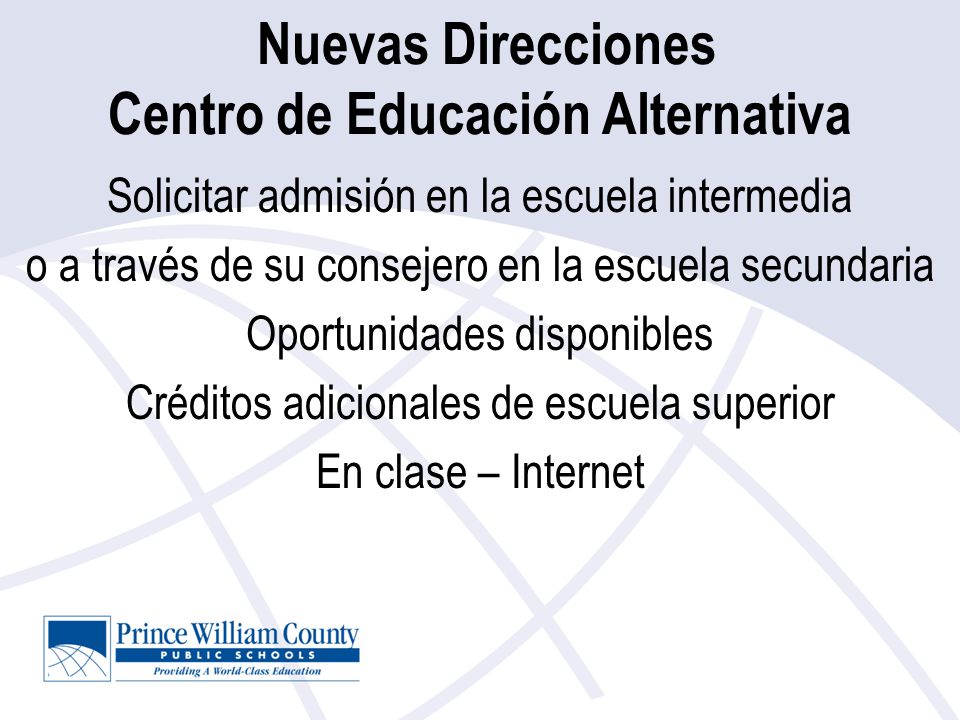 Nuevas Direcciones
Centro de Educación Alternativa

Solicitar admisión en la escuela intermedia
o a través de su consejero en la escuela secundaria

Oportunidades disponibles

Créditos adicionales de escuela superior

En clase – Internet

Prince William County
PUBLIC SCHOOLS
Providing A World-Class Education